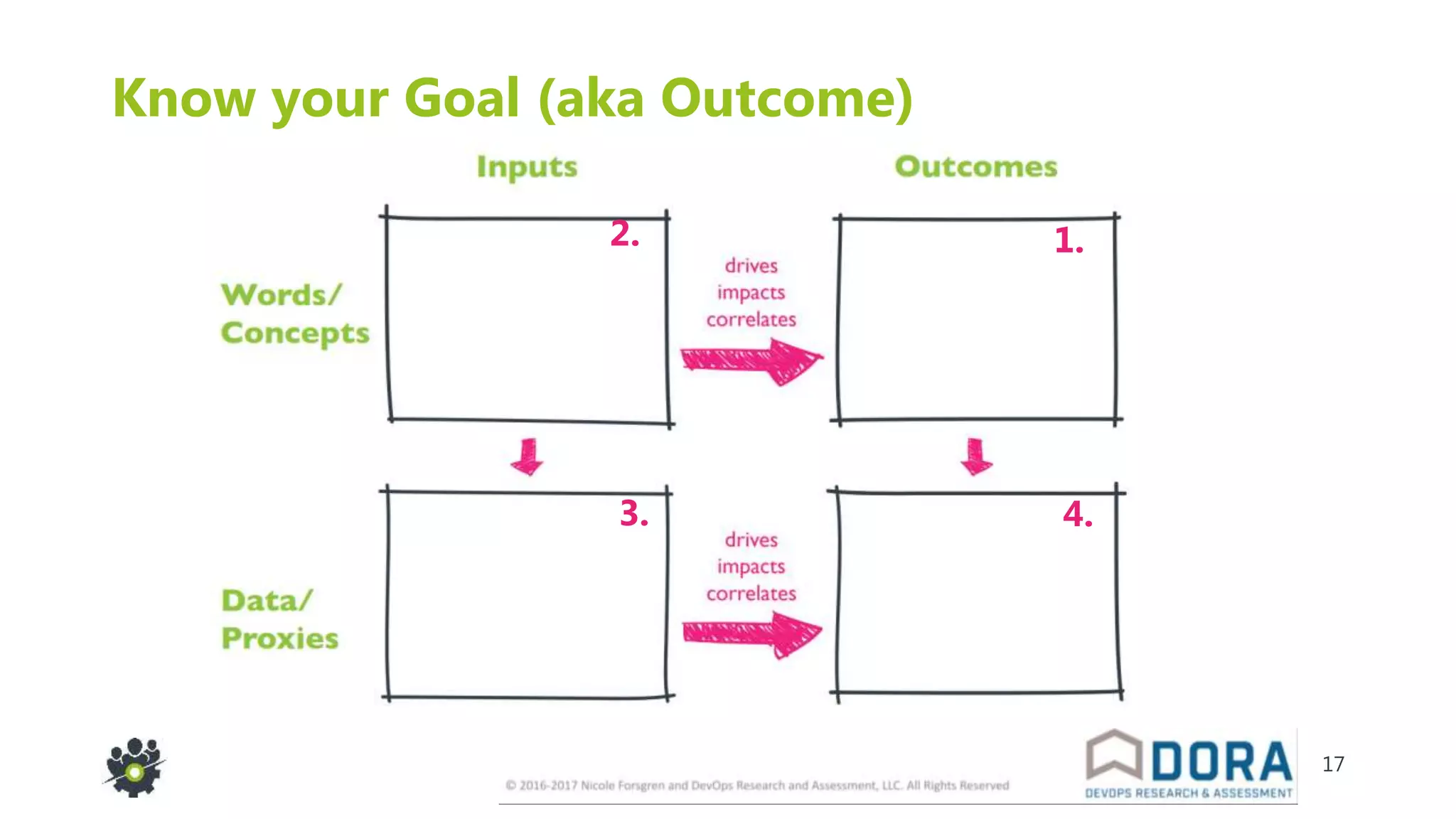 Know your Goal (aka Outcome)

Inputs

Outcomes

Words/ Concepts

2.

drives
impacts
correlates

1.

Data/ Proxies

3.

drives
impacts
correlates

4.

© 2016-2017 Nicole Forsgren and DevOps Research and Assessment, LLC. All Rights Reserved

DORA
DEVOPS RESEARCH & ASSESSMENT

17